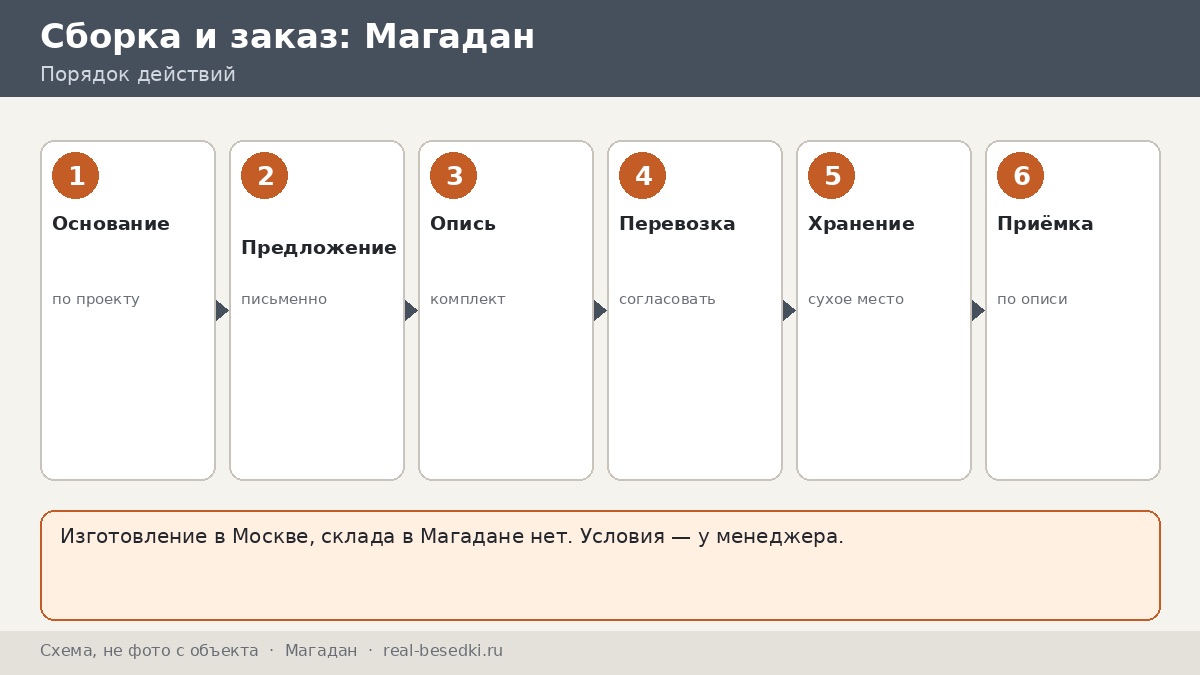 Сборка и заказ: Магадан
Порядок действий

1
Основание
по проекту

2
Предложение
письменно

3
Опись
комплект

4
Перевозка
согласовать

5
Хранение
сухое место

6
Приёмка
по описи

Изготовление в Москве, склада в Магадане нет. Условия — у менеджера.

Схема, не фото с объекта · Магадан · real-besedki.ru